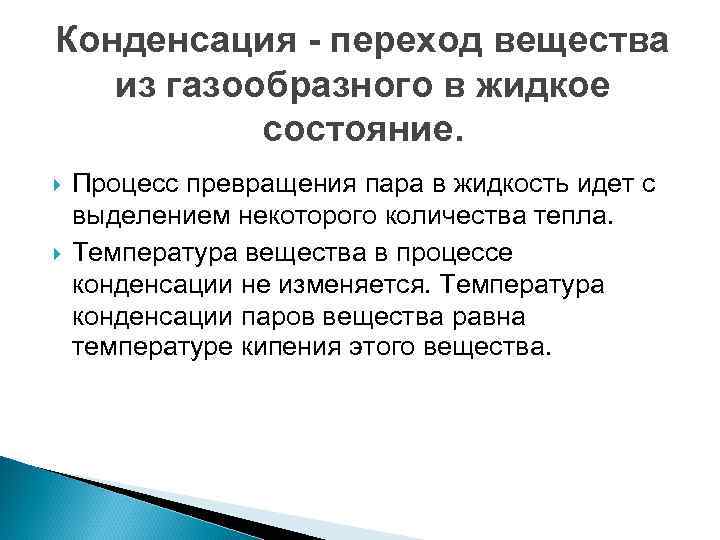 Конденсация - переход вещества из газообразного в жидкое состояние.

Процесс превращения пара в жидкость идет с выделением некоторого количества тепла.

Температура вещества в процессе конденсации не изменяется. Температура конденсации паров вещества равна температуре кипения этого вещества.